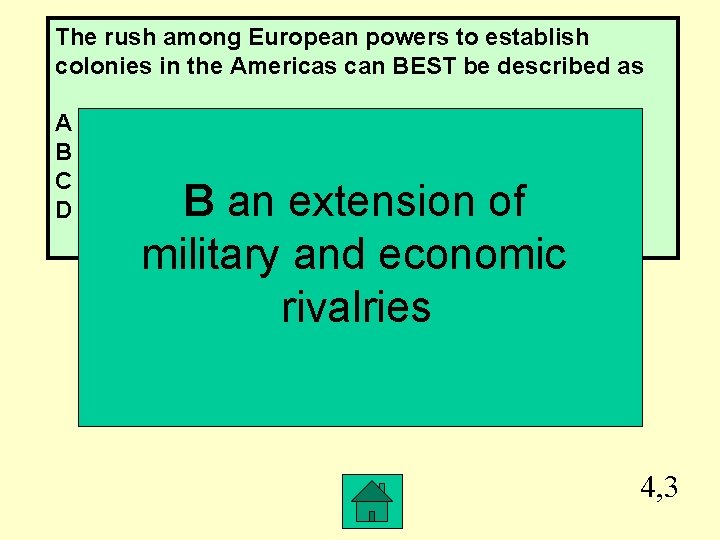 The rush among European powers to establish colonies in the Americas can BEST be described as

A
B
C
D

B an extension of military and economic rivalries

4,3